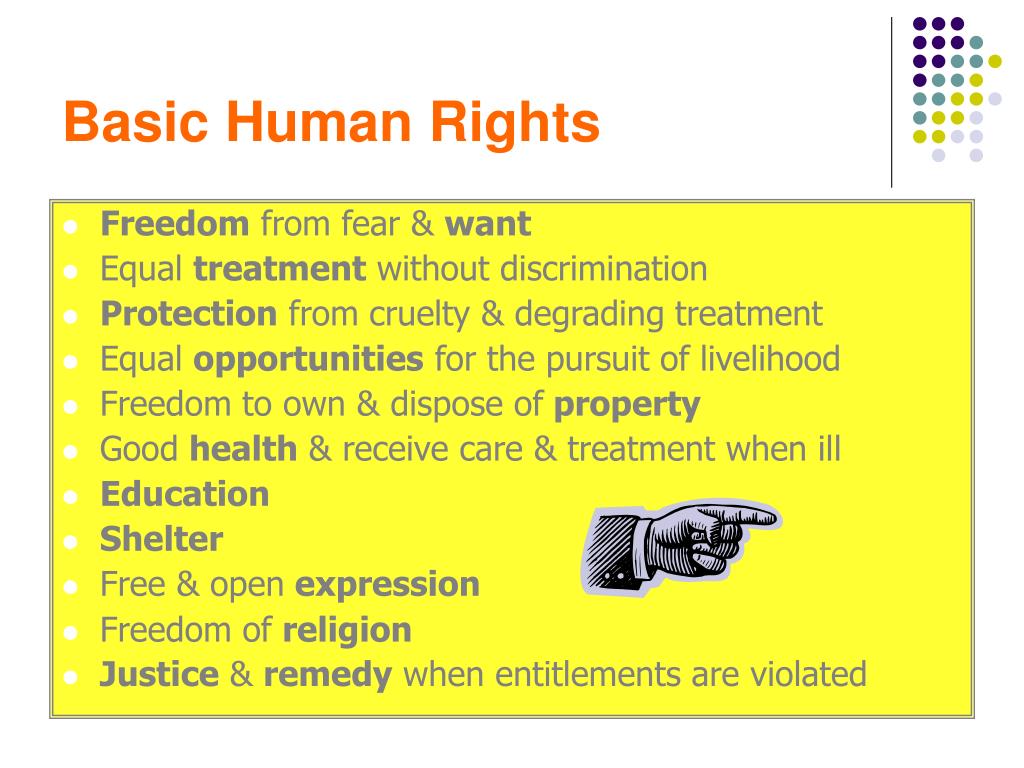 Basic Human Rights

- Freedom from fear & want
- Equal treatment without discrimination
- Protection from cruelty & degrading treatment
- Equal opportunities for the pursuit of livelihood
- Freedom to own & dispose of property
- Good health & receive care & treatment when ill
- Education
- Shelter
- Free & open expression
- Freedom of religion
- Justice & remedy when entitlements are violated